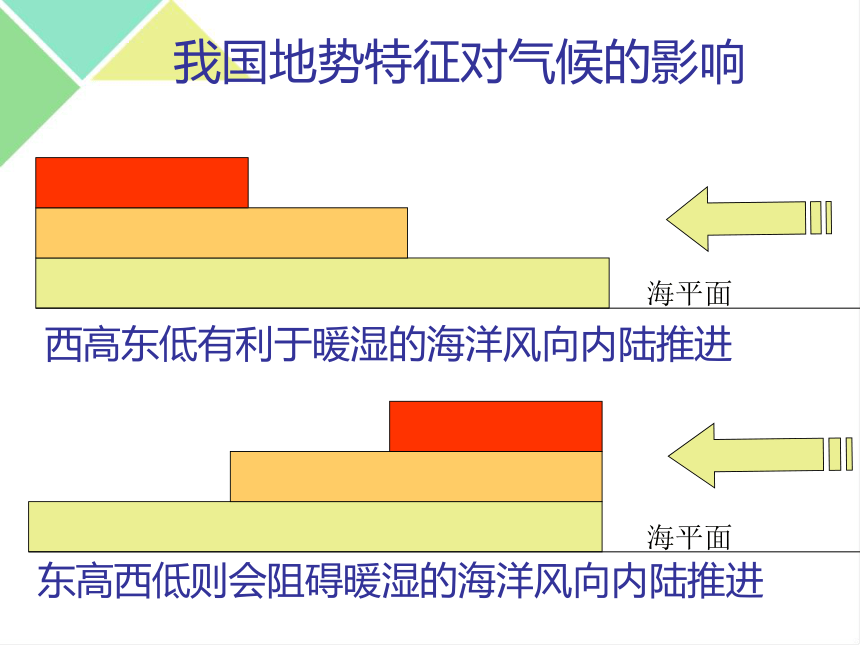 我国地势特征对气候的影响

海平面

西高东低有利于暖湿的海洋风向内陆推进

海平面

东高西低则会阻碍暖湿的海洋风向内陆推进